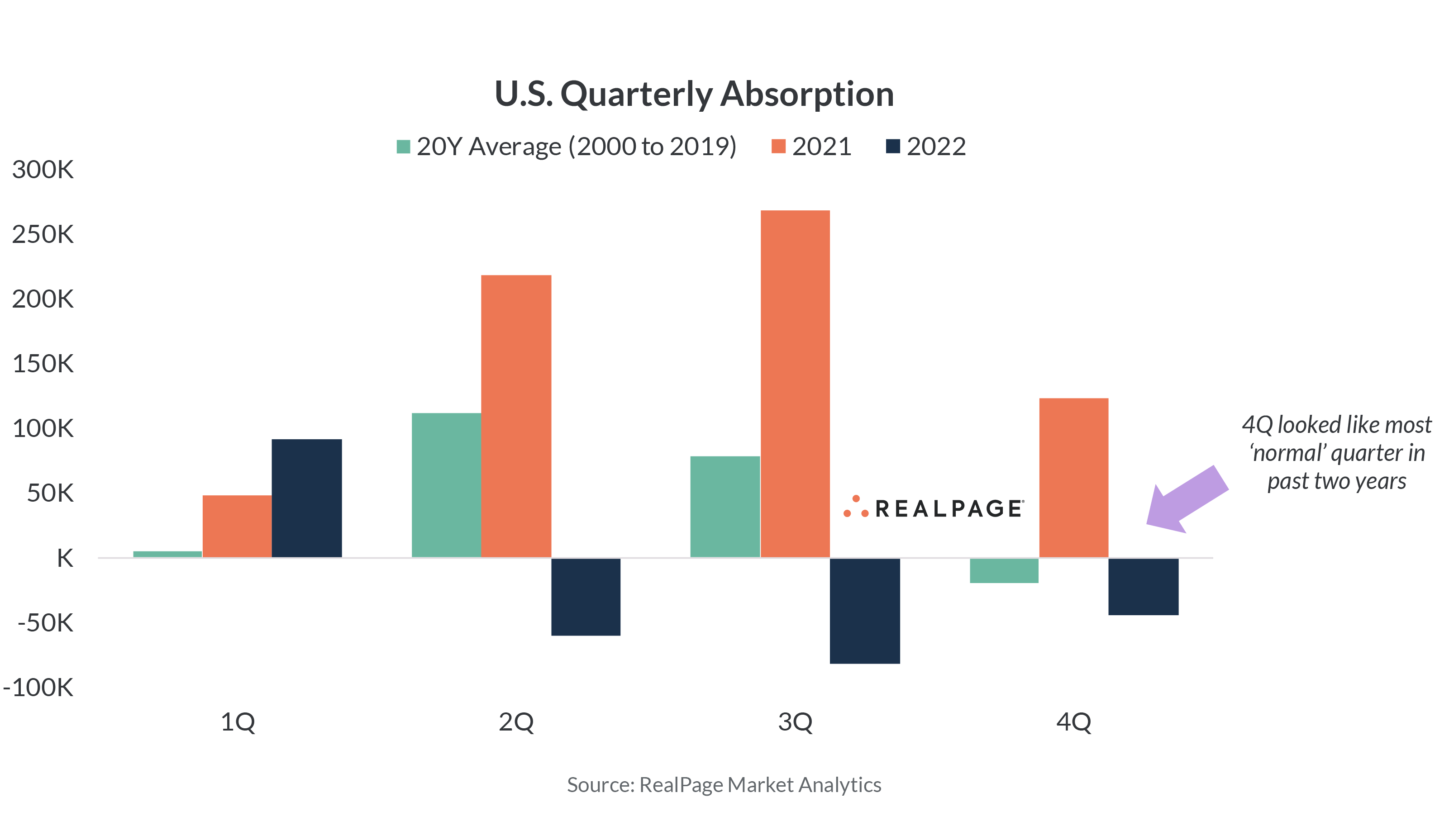 U.S. Quarterly Absorption

20Y Average (2000 to 2019) 2021 2022

300K
250K
200K
150K
100K
50K
K
-50K
-100K

REALPAGE

4Q looked like most 'normal' quarter in past two years

1Q 2Q 3Q 4Q

Source: RealPage Market Analytics